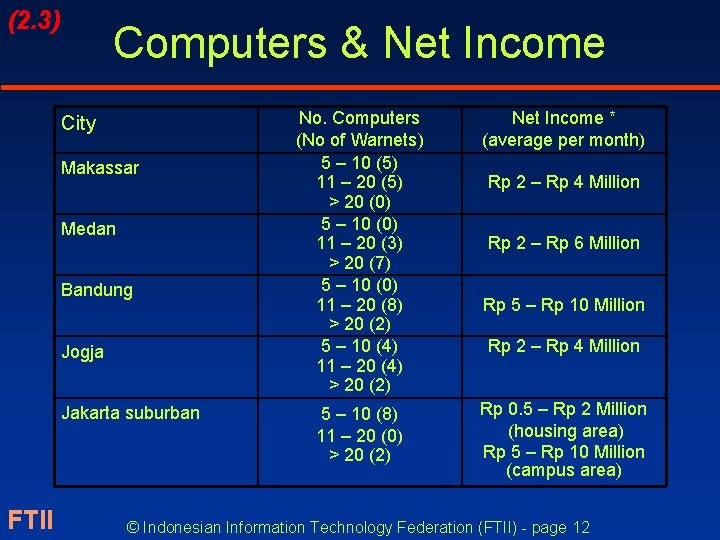 (2.3)

Computers & Net Income

| City | No. Computers (No of Warnets) | Net Income * (average per month) |
|---|---|---|
| Makassar | 5 – 10 (5) 11 – 20 (5) > 20 (0) | Rp 2 – Rp 4 Million |
| Medan | 5 – 10 (0) 11 – 20 (3) > 20 (7) | Rp 2 – Rp 6 Million |
| Bandung | 5 – 10 (0) 11 – 20 (8) > 20 (2) | Rp 5 – Rp 10 Million |
| Jogja | 5 – 10 (4) 11 – 20 (4) > 20 (2) | Rp 2 – Rp 4 Million |
| Jakarta suburban | 5 – 10 (8) 11 – 20 (0) > 20 (2) | Rp 0.5 – Rp 2 Million (housing area) Rp 5 – Rp 10 Million (campus area) |

FTII

© Indonesian Information Technology Federation (FTII) - page 12